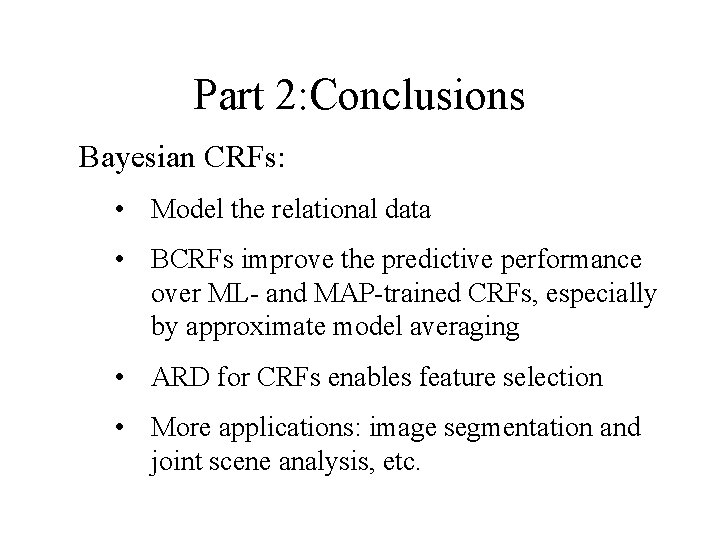 Part 2:Conclusions

Bayesian CRFs:

• Model the relational data

• BCRFs improve the predictive performance over ML- and MAP-trained CRFs, especially by approximate model averaging

• ARD for CRFs enables feature selection

• More applications: image segmentation and joint scene analysis, etc.